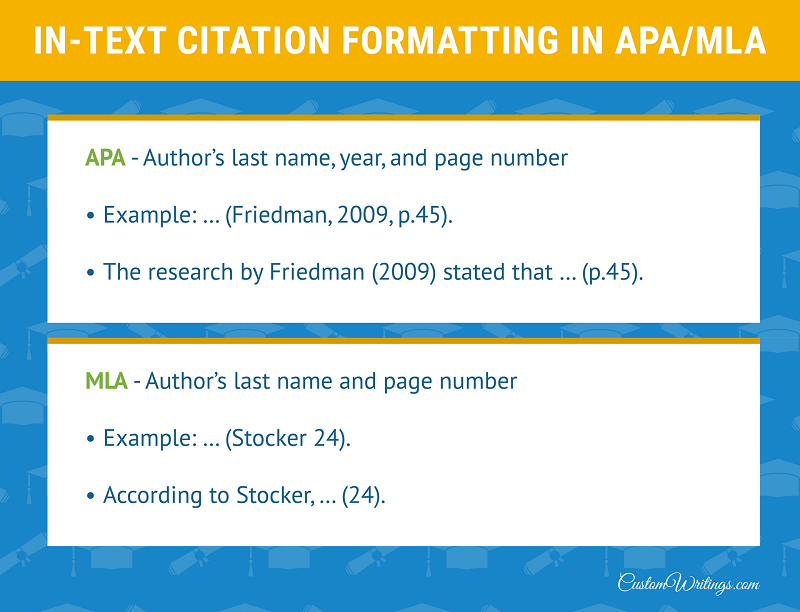 IN-TEXT CITATION FORMATTING IN APA/MLA

APA - Author's last name, year, and page number

• Example: ... (Friedman, 2009, p.45).

• The research by Friedman (2009) stated that ... (p.45).

MLA - Author's last name and page number

• Example: ... (Stocker 24).

• According to Stocker, ... (24).

CustomWritings.com